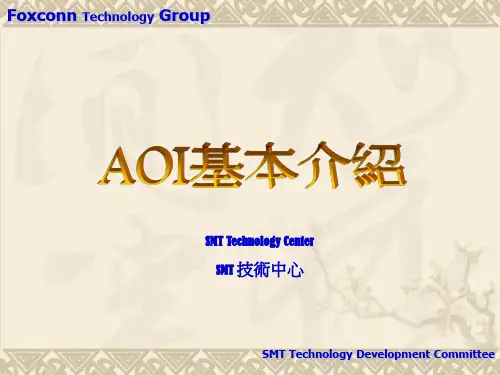 Foxconn Technology Group

AOI基本介紹

SMT Technology Center

SMT 技術中心

SMT Technology Development Committee